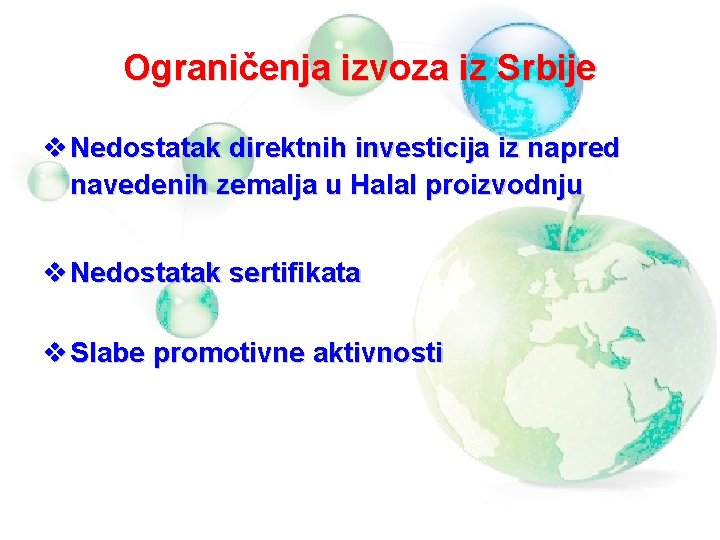 Ograničenja izvoza iz Srbije

❖ Nedostatak direktnih investicija iz napred navedenih zemalja u Halal proizvodnju

❖ Nedostatak sertifikata

❖ Slabe promotivne aktivnosti